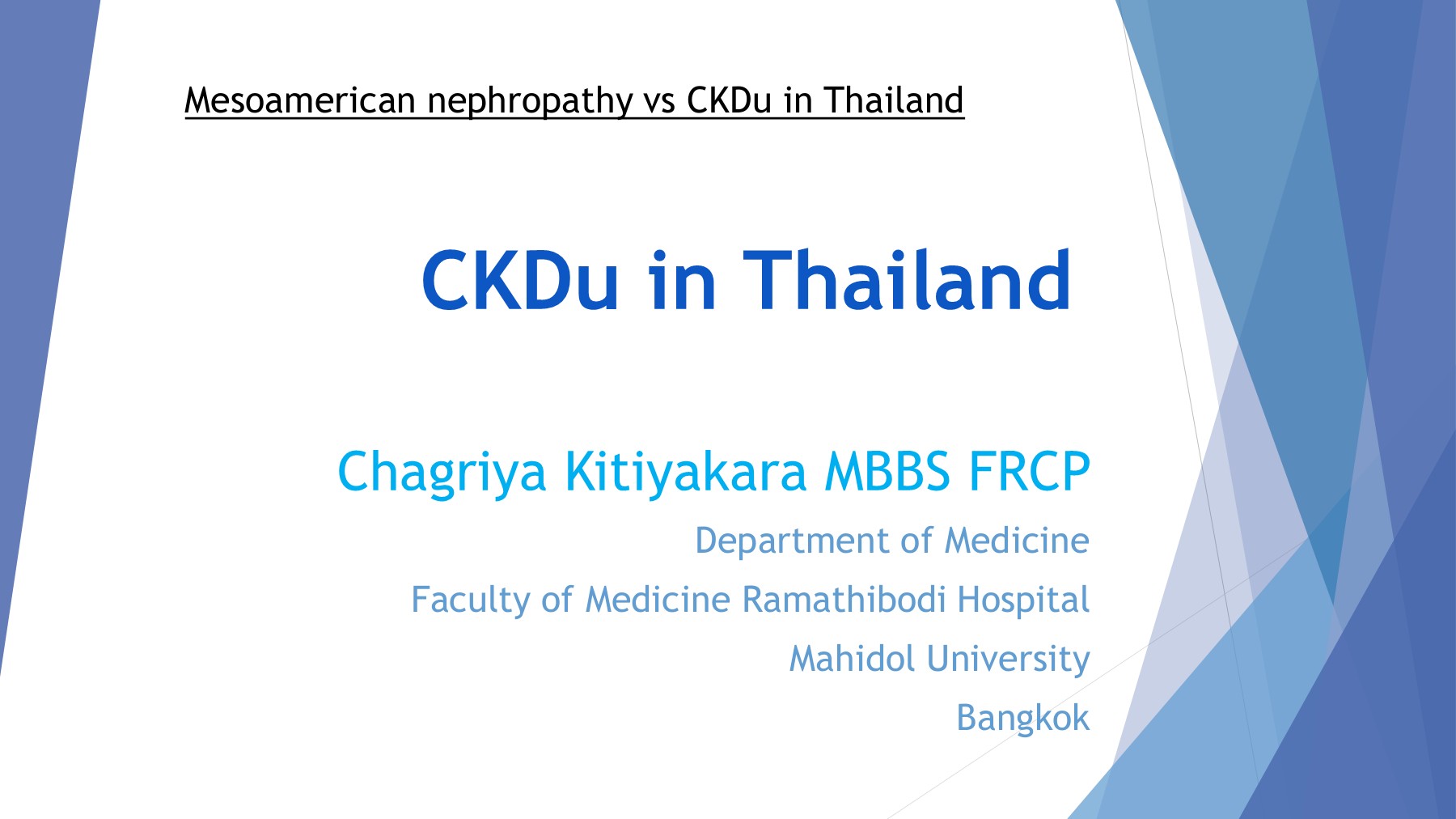 Mesoamerican nephropathy vs CKDu in Thailand

CKDu in Thailand

Chagriya Kitiyakara MBBS FRCP

Department of Medicine

Faculty of Medicine Ramathibodi Hospital

Mahidol University

Bangkok